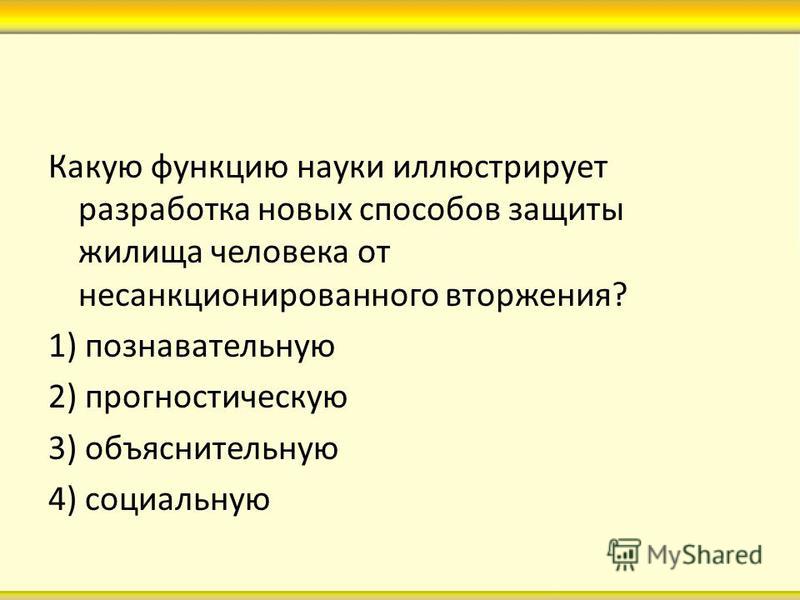 Какую функцию науки иллюстрирует разработка новых способов защиты жилища человека от несанкционированного вторжения?

1) познавательную

2) прогностическую

3) объяснительную

4) социальную

MyShared